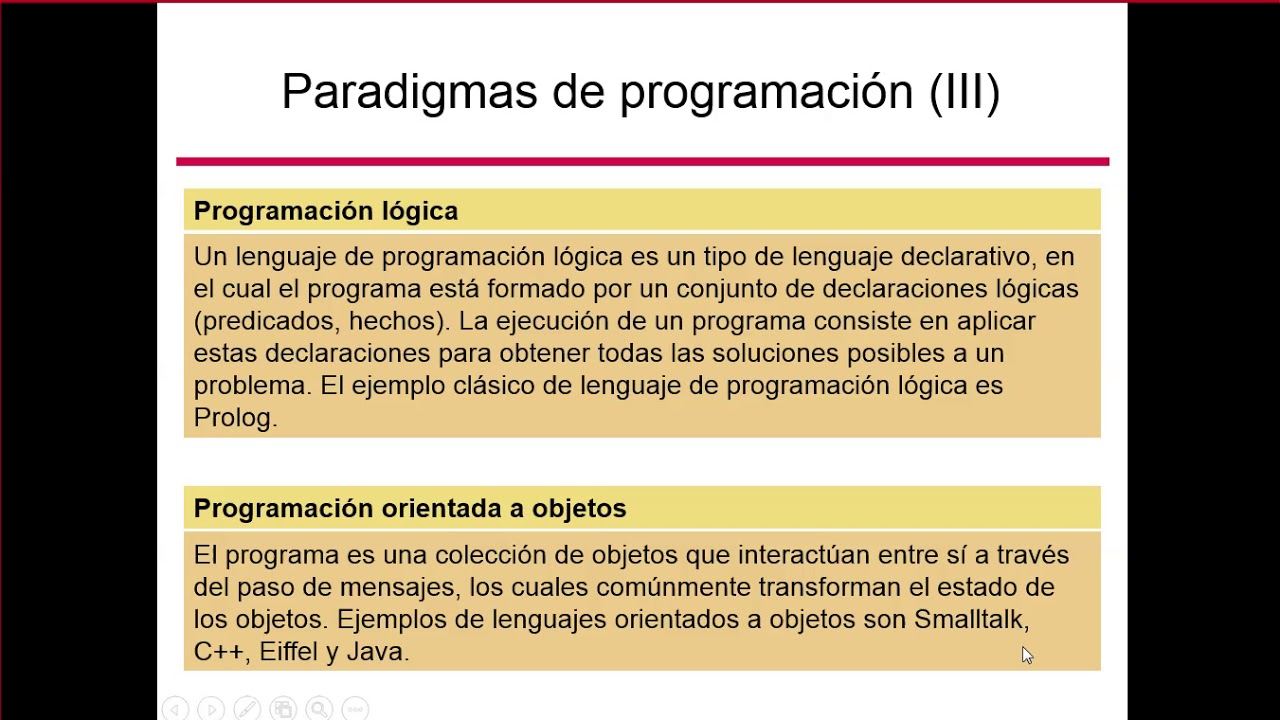 Paradigmas de programación (III)

Programación lógica

Un lenguaje de programación lógica es un tipo de lenguaje declarativo, en el cual el programa está formado por un conjunto de declaraciones lógicas (predicados, hechos). La ejecución de un programa consiste en aplicar estas declaraciones para obtener todas las soluciones posibles a un problema. El ejemplo clásico de lenguaje de programación lógica es Prolog.

Programación orientada a objetos

El programa es una colección de objetos que interactúan entre sí a través del paso de mensajes, los cuales comúnmente transforman el estado de los objetos. Ejemplos de lenguajes orientados a objetos son Smalltalk, C++, Eiffel y Java.